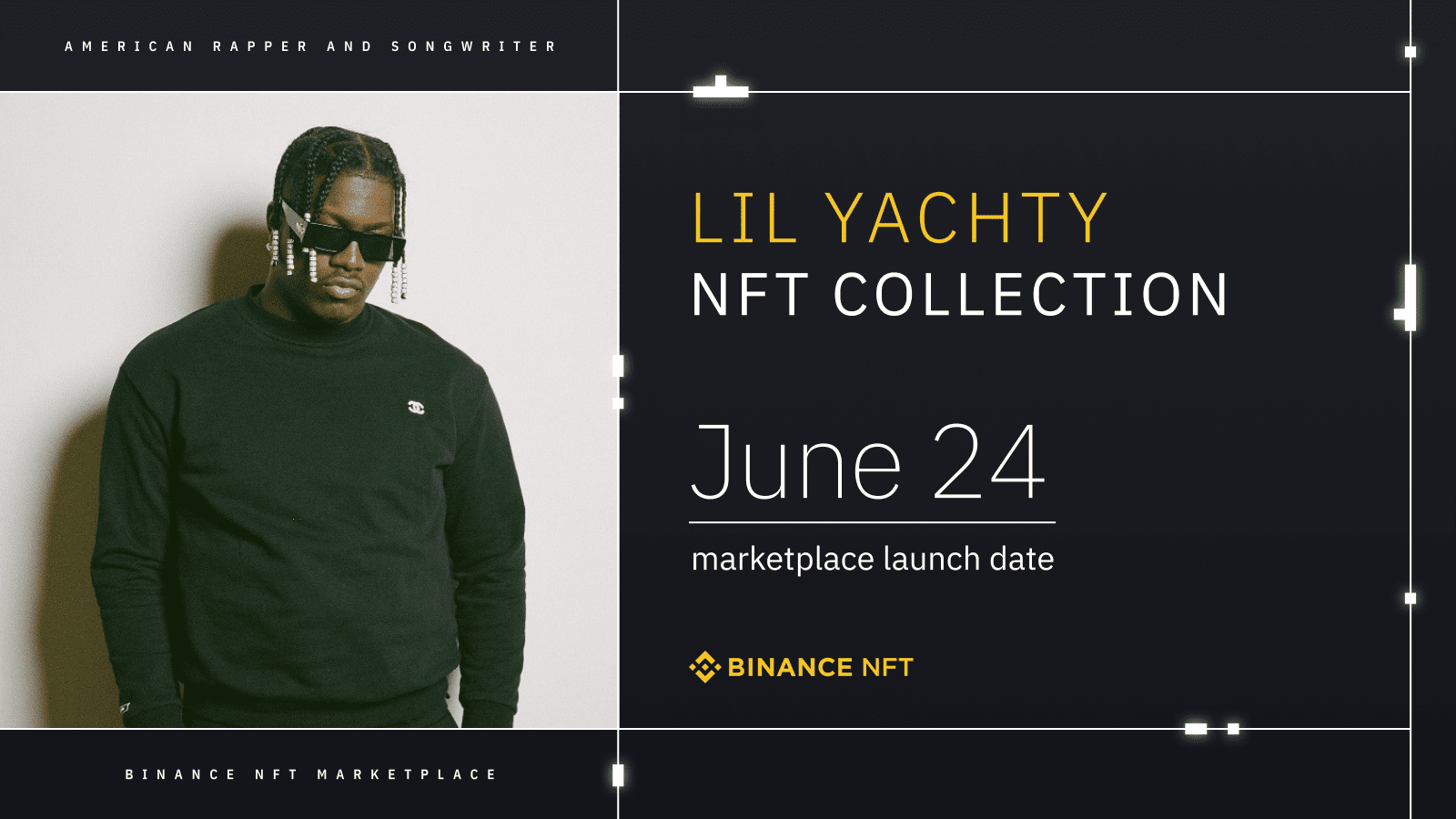 AMERICAN RAPPER AND SONGWRITER

LIL YACHTY
NFT COLLECTION

June 24

marketplace launch date

BINANCE NFT

BINANCE NFT MARKETPLACE